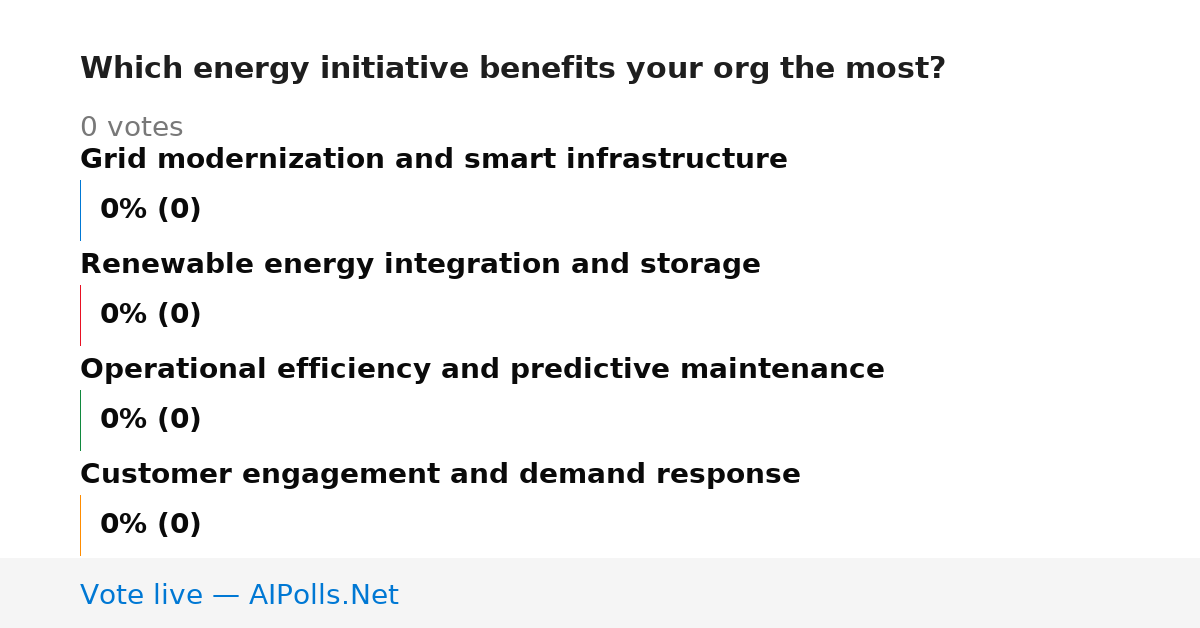 Which energy initiative benefits your org the most?

0 votes

Grid modernization and smart infrastructure

0% (0)

Renewable energy integration and storage

0% (0)

Operational efficiency and predictive maintenance

0% (0)

Customer engagement and demand response

0% (0)

Vote live — AIPolls.Net